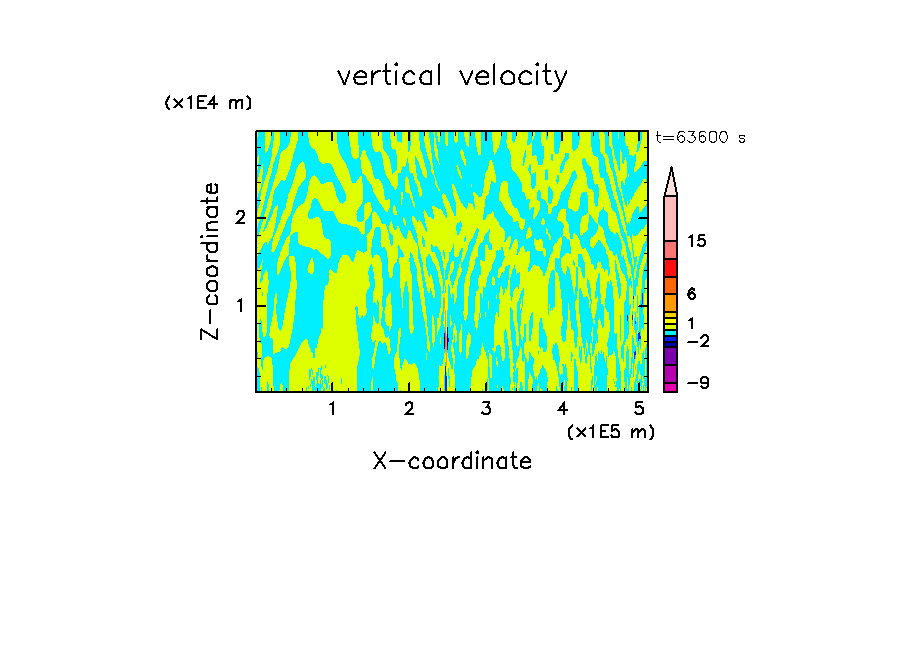 vertical velocity

(x1E4 m)

t=63600 s

Z-coordinate

2

1

15

6

1

−2

−9

1 2 3 4 5

(x1E5 m)

X-coordinate